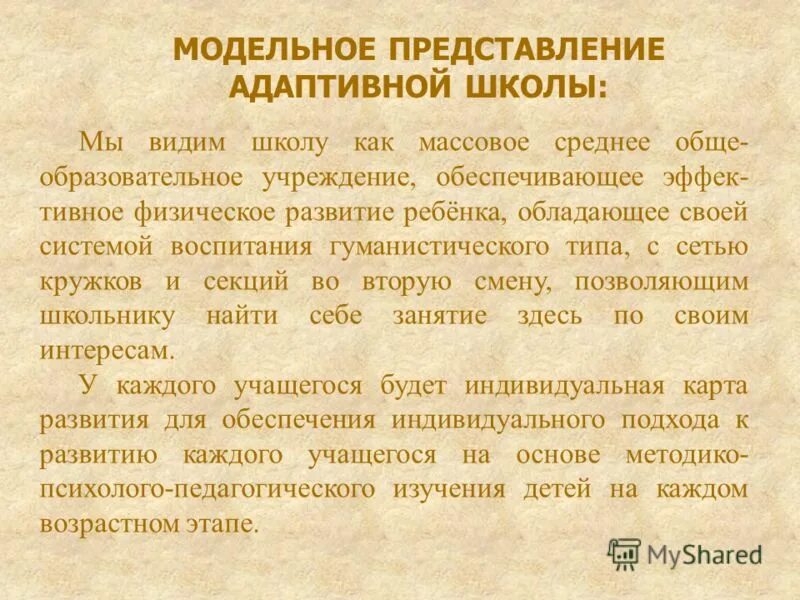 МОДЕЛЬНОЕ ПРЕДСТАВЛЕНИЕ АДАПТИВНОЙ ШКОЛЫ:

Мы видим школу как массовое среднее общеобразовательное учреждение, обеспечивающее эффективное физическое развитие ребёнка, обладающее своей системой воспитания гуманистического типа, с сетью кружков и секций во вторую смену, позволяющим школьнику найти себе занятие здесь по своим интересам.

У каждого учащегося будет индивидуальная карта развития для обеспечения индивидуального подхода к развитию каждого учащегося на основе методико-психолого-педагогического изучения детей на каждом возрастном этапе.

MyShared